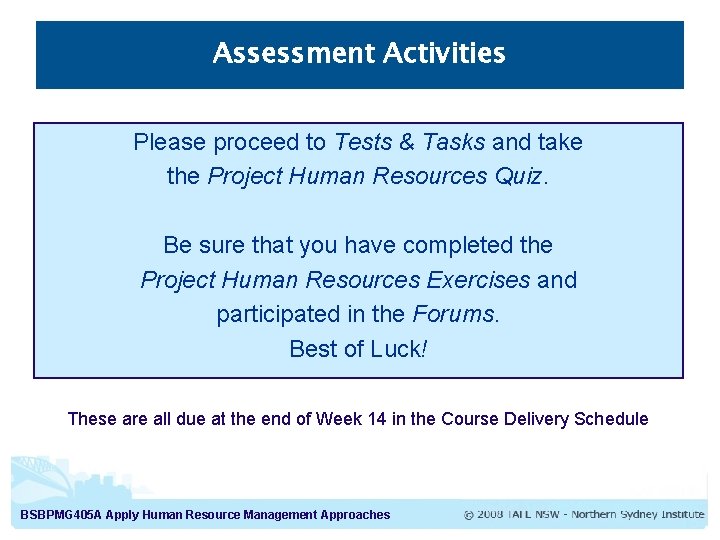 Assessment Activities

Please proceed to Tests & Tasks and take the Project Human Resources Quiz.

Be sure that you have completed the Project Human Resources Exercises and participated in the Forums.
Best of Luck!

These are all due at the end of Week 14 in the Course Delivery Schedule

BSBPMG405A Apply Human Resource Management Approaches

© 2008 TAFE NSW - Northern Sydney Institute